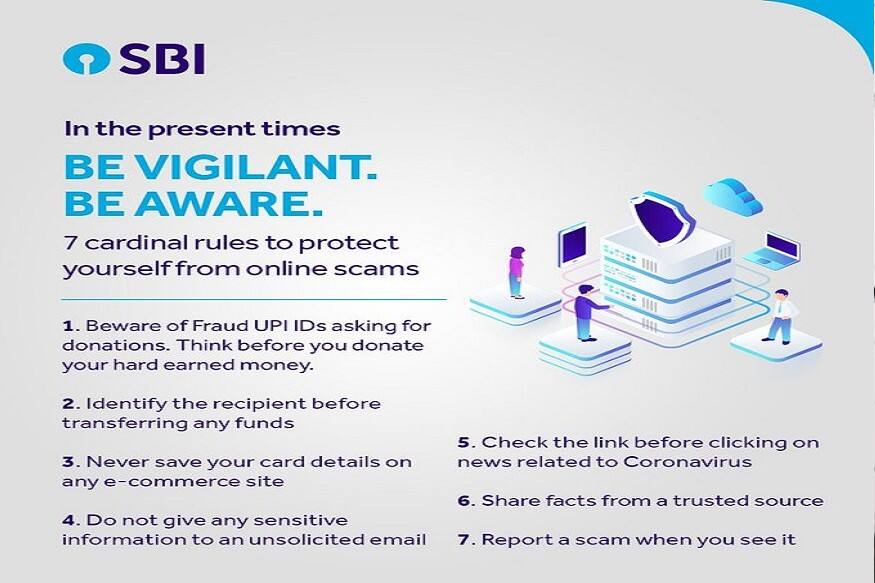 SBI

In the present times

BE VIGILANT.
BE AWARE.

7 cardinal rules to protect yourself from online scams

1. Beware of Fraud UPI IDs asking for donations. Think before you donate your hard earned money.

2. Identify the recipient before transferring any funds

3. Never save your card details on any e-commerce site

4. Do not give any sensitive information to an unsolicited email

5. Check the link before clicking on news related to Coronavirus

6. Share facts from a trusted source

7. Report a scam when you see it